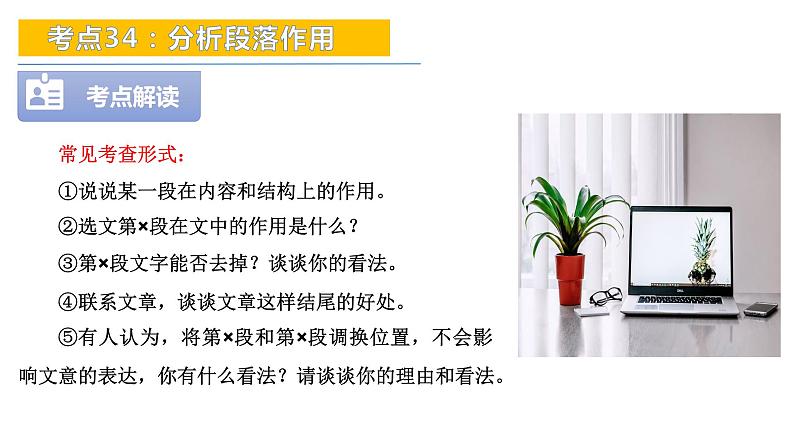 考点34：分析段落作用

考点解读

常见考查形式：

①说说某一段在内容和结构上的作用。

②选文第×段在文中的作用是什么？

③第×段文字能否去掉？谈谈你的看法。

④联系文章，谈谈文章这样结尾的好处。

⑤有人认为，将第×段和第×段调换位置，不会影响文意的表达，你有什么看法？请谈谈你的理由和看法。